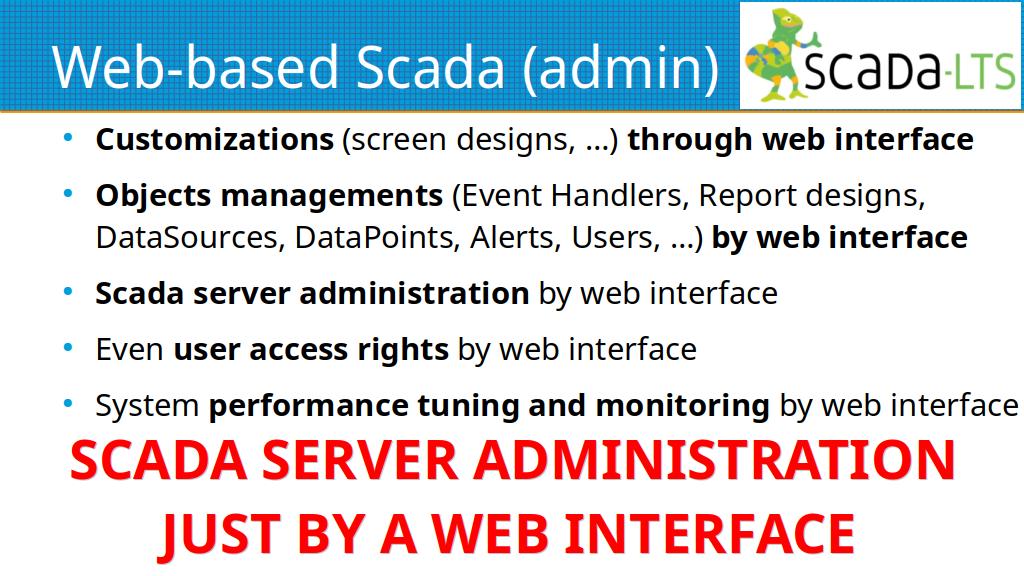 Web-based Scada (admin)

SCADA-LTS

• Customizations (screen designs, ...) through web interface
• Objects managements (Event Handlers, Report designs, DataSources, DataPoints, Alerts, Users, ...) by web interface
• Scada server administration by web interface
• Even user access rights by web interface
• System performance tuning and monitoring by web interface

SCADA SERVER ADMINISTRATION
JUST BY A WEB INTERFACE